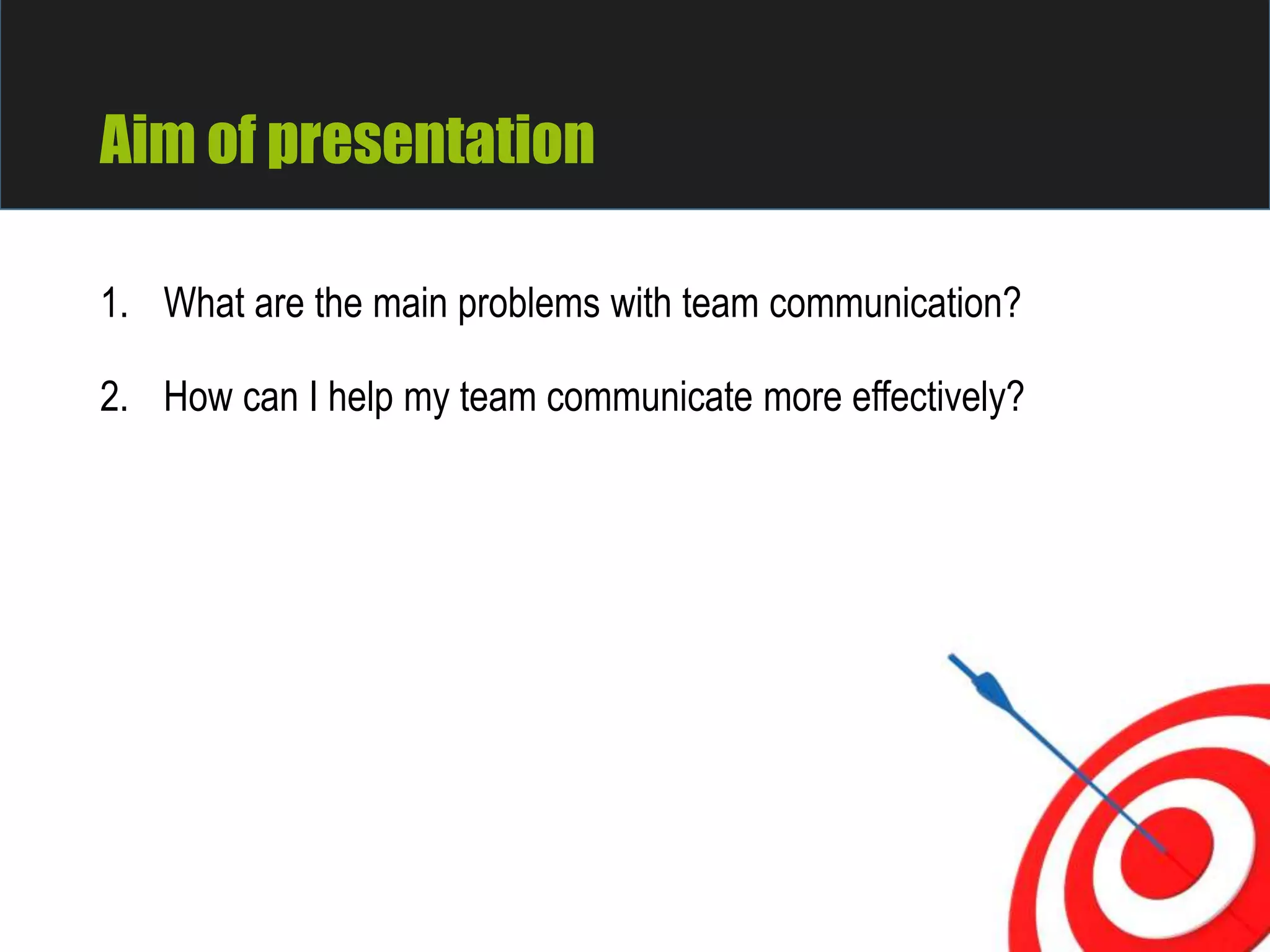 Aim of presentation

1. What are the main problems with team communication?

2. How can I help my team communicate more effectively?